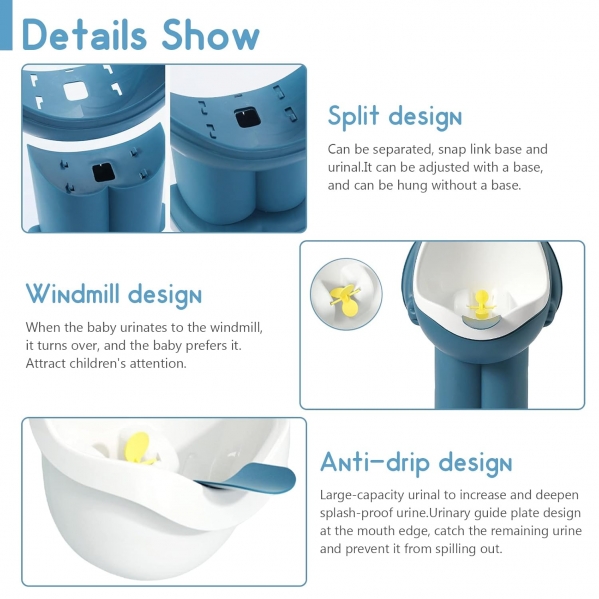 Details Show

Split design

Can be separated, snap link base and urinal.It can be adjusted with a base, and can be hung without a base.

Windmill design

When the baby urinates to the windmill, it turns over, and the baby prefers it. Attract children's attention.

Anti-drip design

Large-capacity urinal to increase and deepen splash-proof urine.Urinary guide plate design at the mouth edge, catch the remaining urine and prevent it from spilling out.